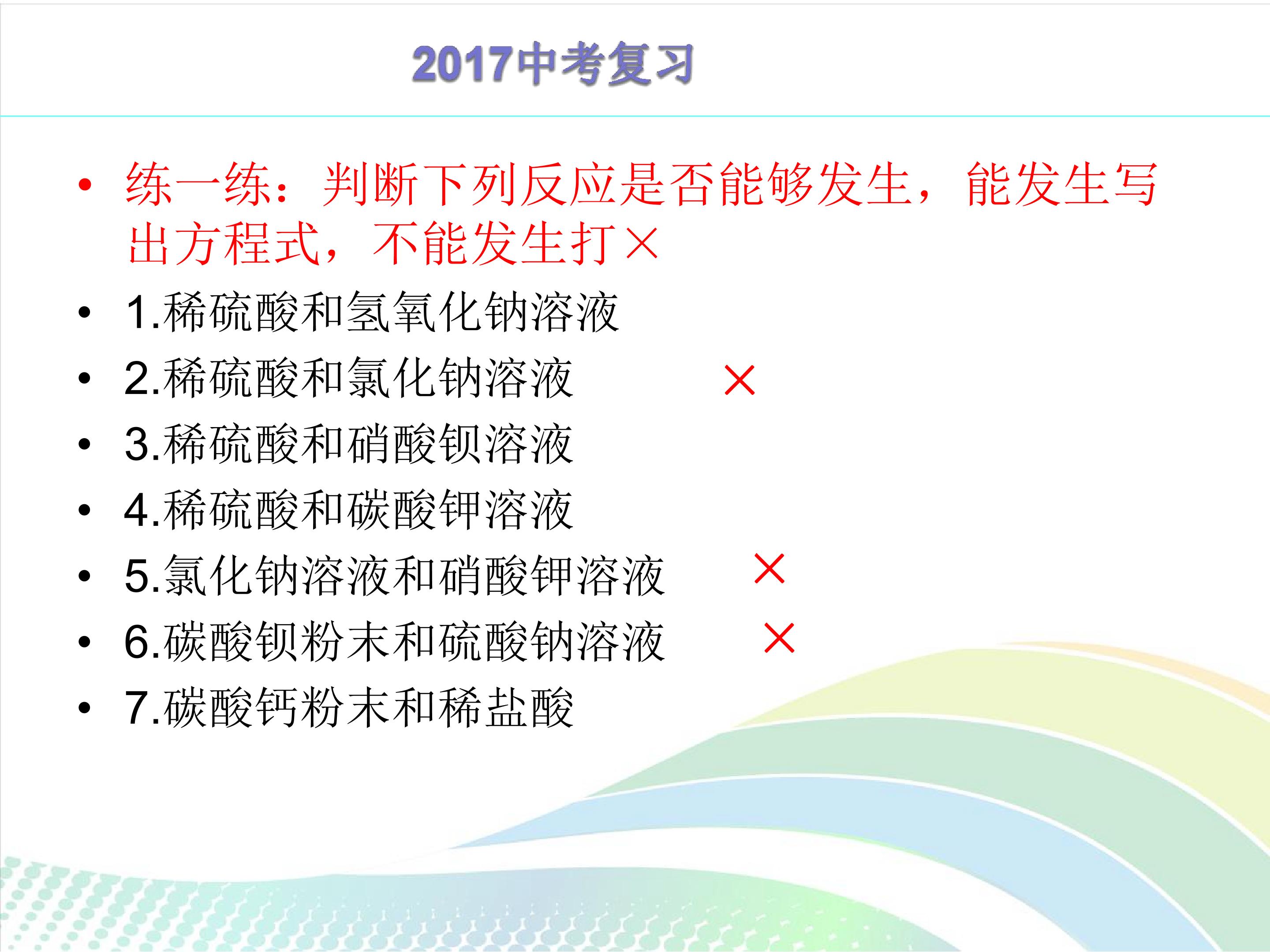 2017中考复习

• 练一练：判断下列反应是否能够发生，能发生写出方程式，不能发生打×

• 1.稀硫酸和氢氧化钠溶液

• 2.稀硫酸和氯化钠溶液 ×

• 3.稀硫酸和硝酸钡溶液

• 4.稀硫酸和碳酸钾溶液

• 5.氯化钠溶液和硝酸钾溶液 ×

• 6.碳酸钡粉末和硫酸钠溶液 ×

• 7.碳酸钙粉末和稀盐酸